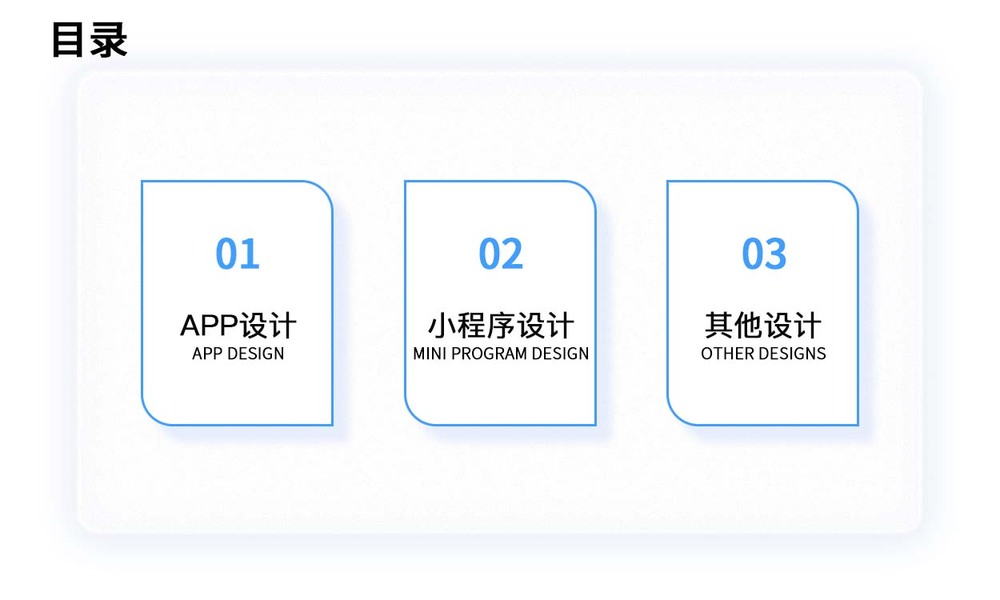 目录

01
APP设计
APP DESIGN

02
小程序设计
MINI PROGRAM DESIGN

03
其他设计
OTHER DESIGNS